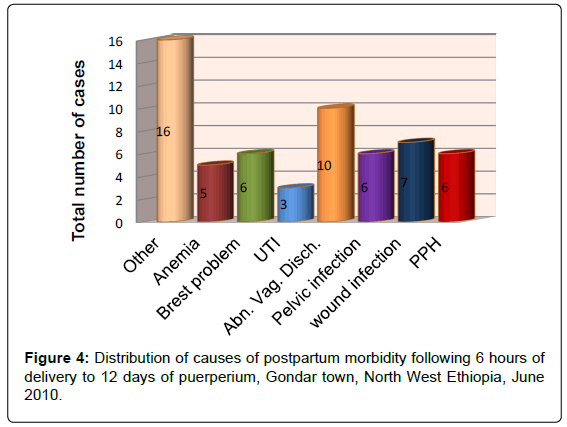 Total number of cases

16
14
12
10
8
6
4
2
0

16
5
6
3
10
6
7
6

Other
Anemia
Brest problem
UTI
Abn. Vag. Disch.
Pelvic infection
wound infection
PPH

**Figure 4:** Distribution of causes of postpartum morbidity following 6 hours of delivery to 12 days of puerperium, Gondar town, North West Ethiopia, June 2010.